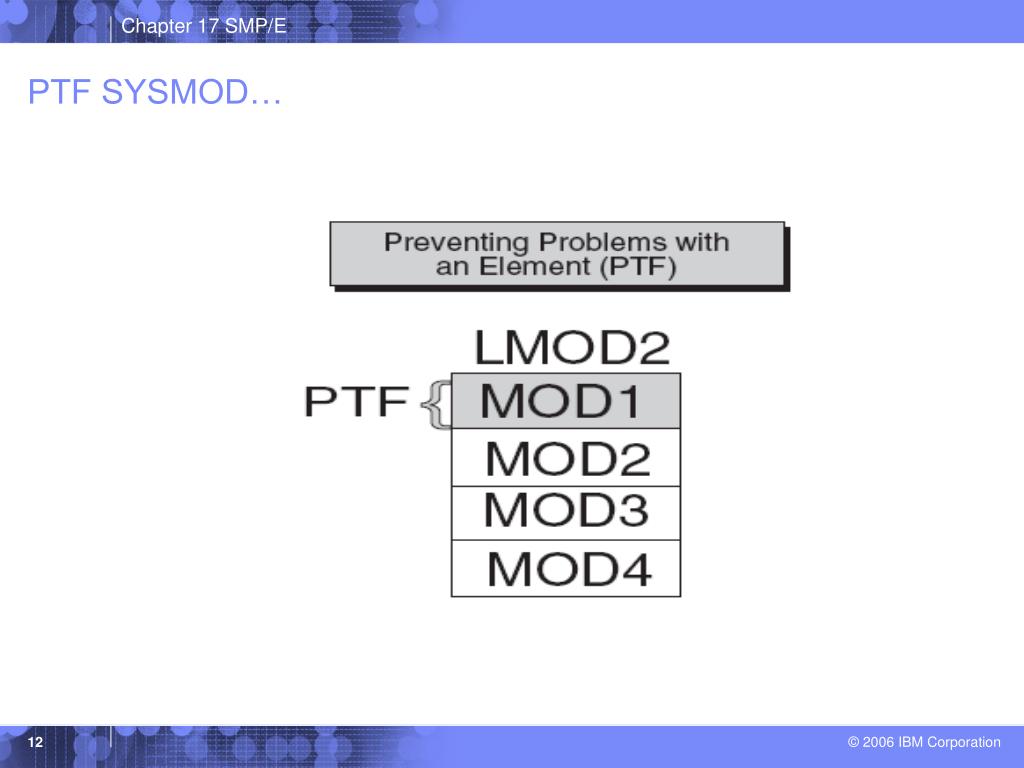 Chapter 17 SMP/E

PTF SYSMOD…

Preventing Problems with an Element (PTF)

LMOD2

PTF

MOD1

MOD2

MOD3

MOD4

12

© 2006 IBM Corporation